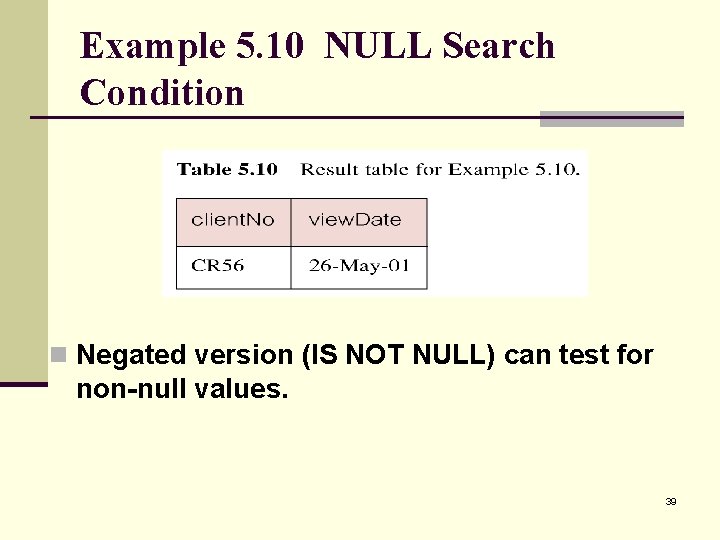 Example 5.10 NULL Search Condition

Table 5.10 Result table for Example 5.10.

| clientNo | viewDate |
|---|---|
| CR56 | 26-May-01 |

Negated version (IS NOT NULL) can test for non-null values.

39